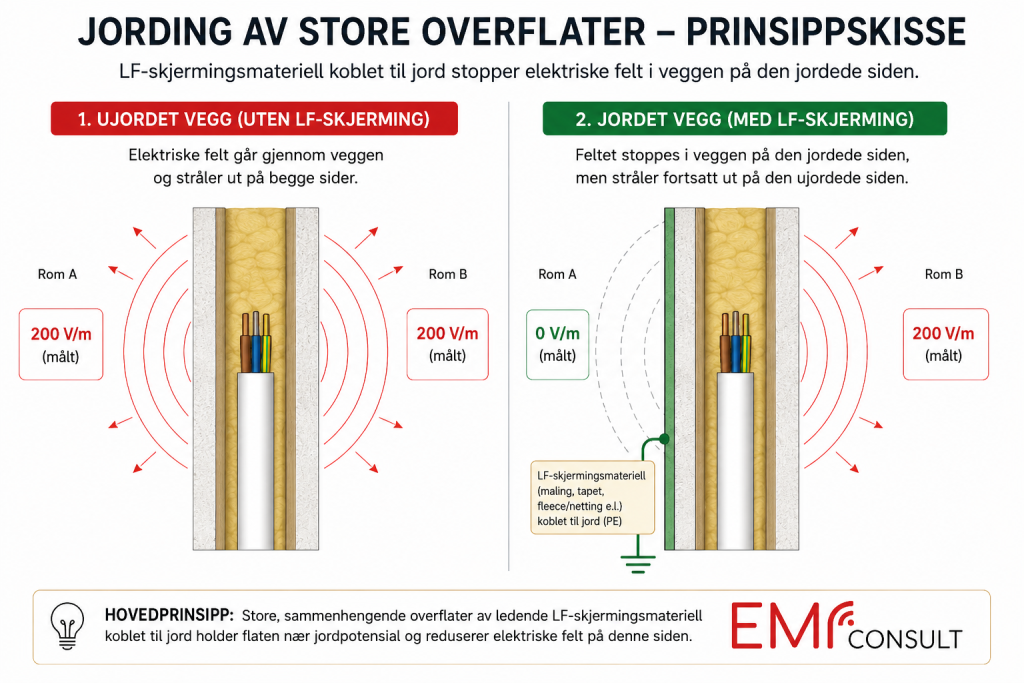 JORDING AV STORE OVERFLATER – PRINSIPPSKISSE

LF-skjermingsmateriell koblet til jord stopper elektriske felt i veggen på den jordede siden.

1. UJORDET VEGG (UTEN LF-SKJERMING)

Elektriske felt går gjennom veggen og stråler ut på begge sider.

Rom A

200 V/m
(målt)

Rom B

200 V/m
(målt)

2. JORDET VEGG (MED LF-SKJERMING)

Feltet stoppes i veggen på den jordede siden, men stråler fortsatt ut på den ujordede siden.

Rom A

0 V/m
(målt)

Rom B

200 V/m
(målt)

LF-skjermingsmateriell (maling, tapet, fleece/netting e.l.) koblet til jord (PE)

HOVEDPRINSIPP: Store, sammenhengende overflater av ledende LF-skjermingsmateriell koblet til jord holder flaten nær jordpotensial og reduserer elektriske felt på denne siden.

EMF CONSULT